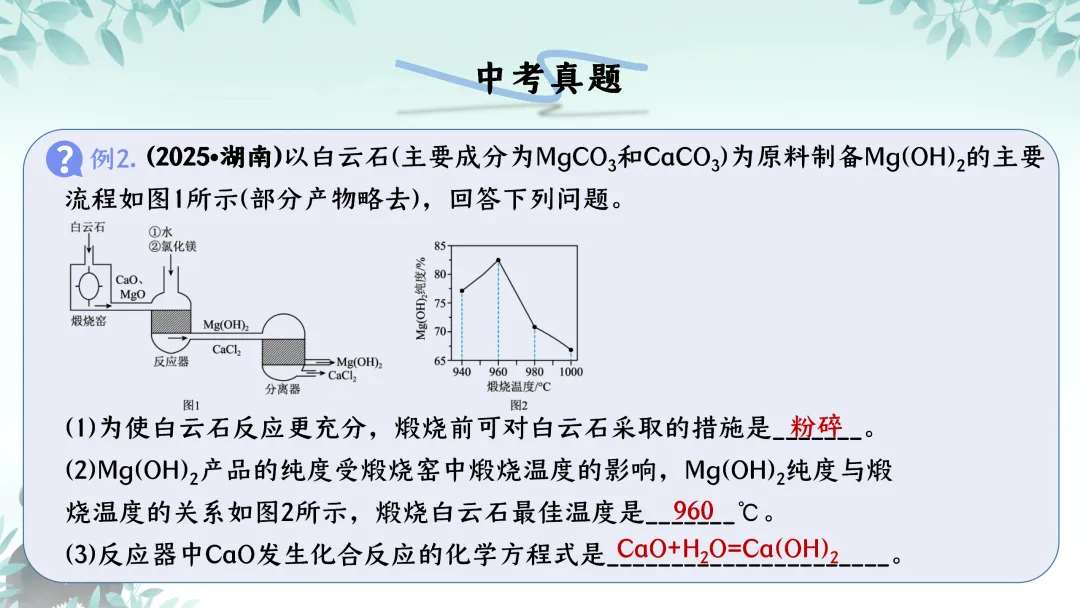 中考真题

例2. (2025•湖南)以白云石(主要成分为$MgCO_3$和$CaCO_3$)为原料制备$Mg(OH)_2$的主要流程如图1所示(部分产物略去)，回答下列问题。

白云石
①水
②氯化镁
CaO、MgO
煅烧窑
$Mg(OH)_2$
$CaCl_2$
反应器
$Mg(OH)_2$
$CaCl_2$
分离器
图1

$Mg(OH)_2$纯度/%
85
80
75
70
65
940
960
980
1000
煅烧温度/℃
图2

(1)为使白云石反应更充分，煅烧前可对白云石采取的措施是__粉碎__。

(2)$Mg(OH)_2$产品的纯度受煅烧窑中煅烧温度的影响，$Mg(OH)_2$纯度与煅烧温度的关系如图2所示，煅烧白云石最佳温度是__960__℃。

(3)反应器中CaO发生化合反应的化学方程式是__$CaO+H_2O=Ca(OH)_2$__。